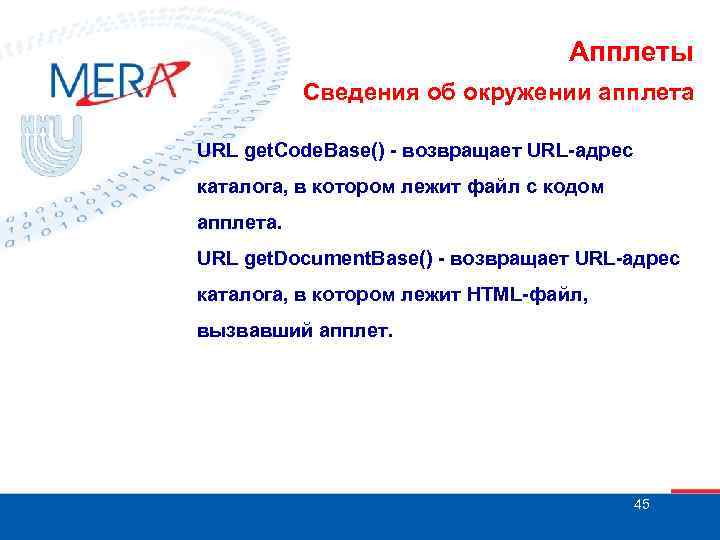 MERA

Апплеты

Сведения об окружении апплета

URL getCodeBase() - возвращает URL-адрес каталога, в котором лежит файл с кодом апплета.
URL getDocumentBase() - возвращает URL-адрес каталога, в котором лежит HTML-файл, вызвавший апплет.

45